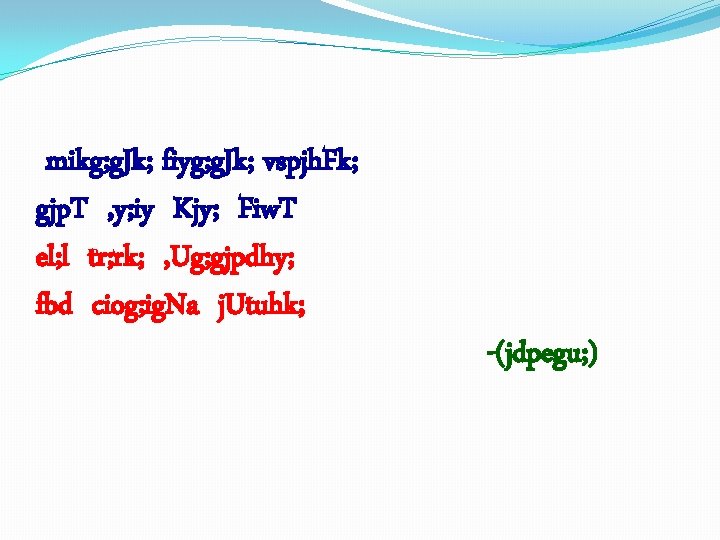 mikg;gJk; fiyg;gJk; vspjhFk;
gjpT ,y;iy Kjy; FiwT
el;l tr;rk; ,Ug;gjpdhy;
fbd ciog;igNa jUtuhk;

-(jdpegu;)